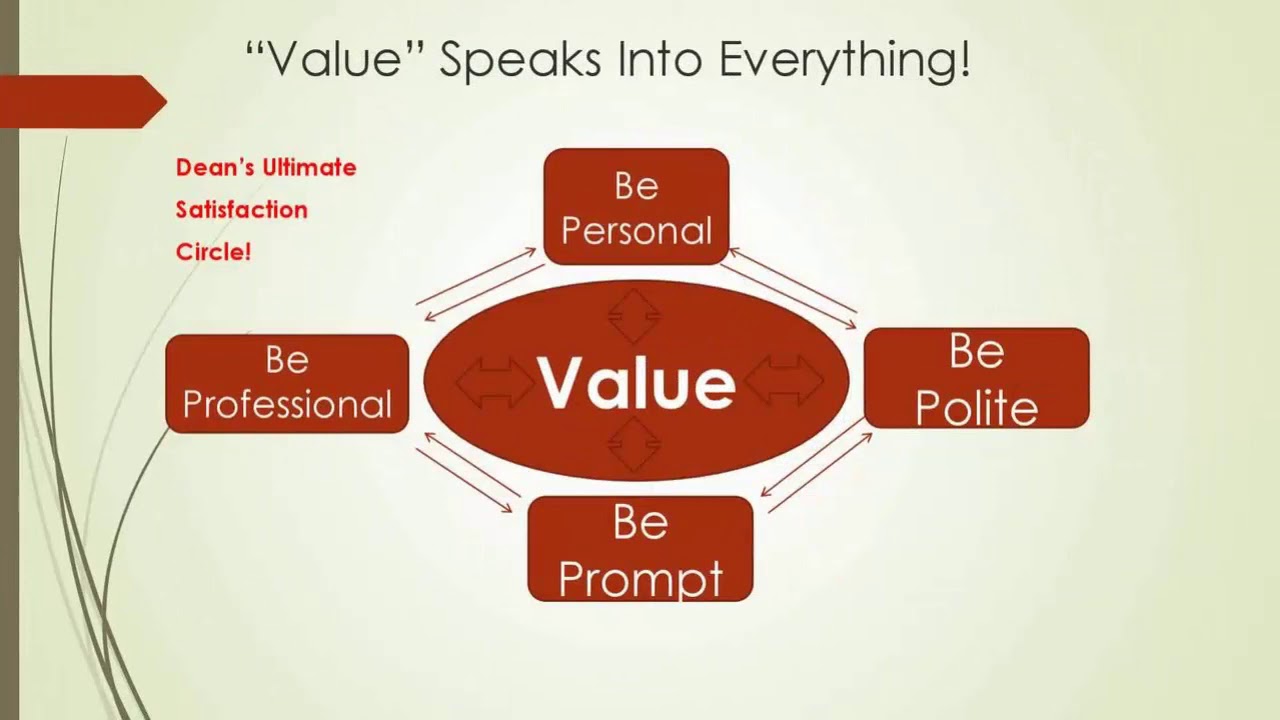 “Value” Speaks Into Everything!

Dean’s Ultimate Satisfaction Circle!

Be Personal

Be Professional

Value

Be Polite

Be Prompt